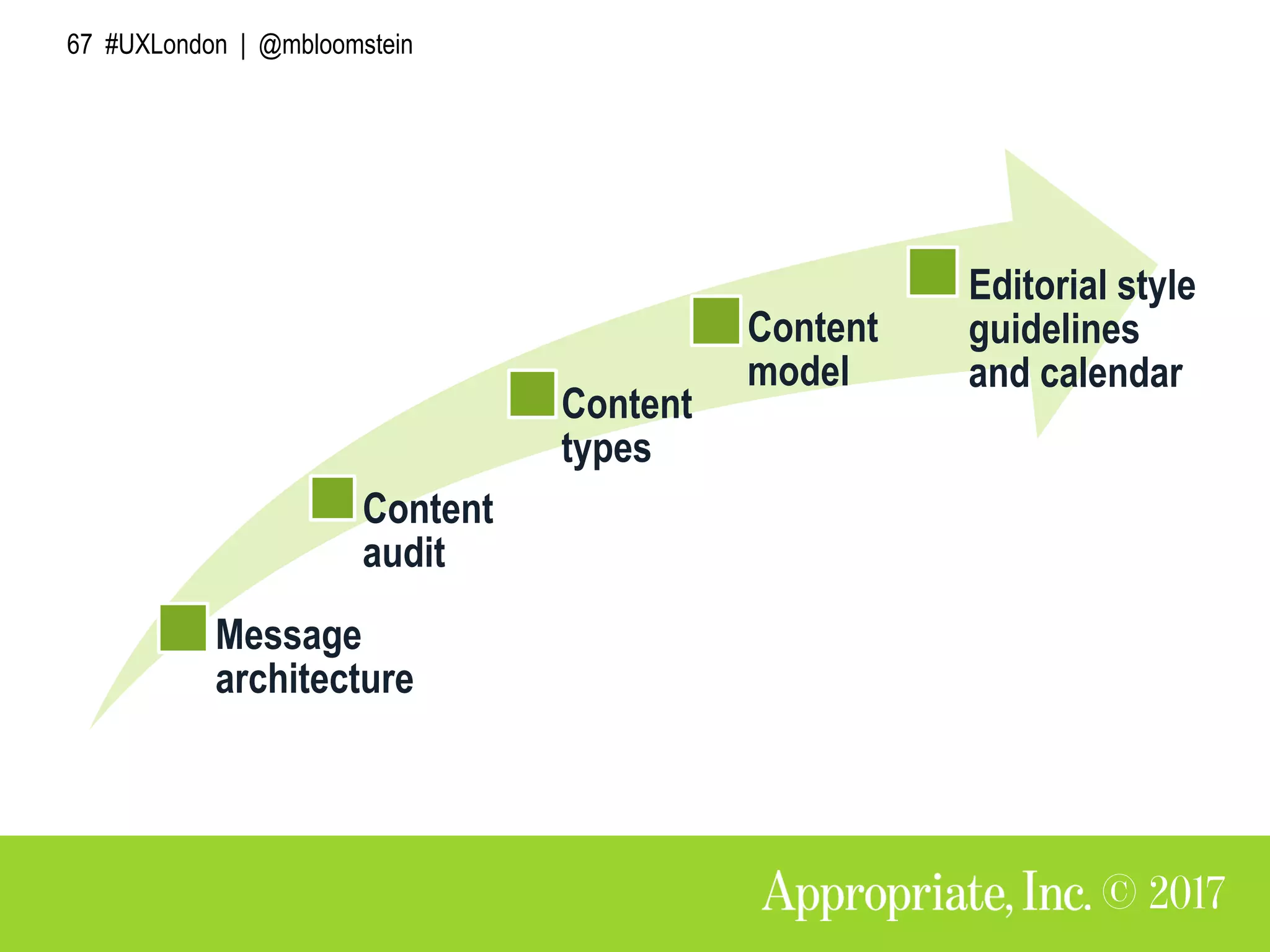 67 #UXLondon | @mbloomstein

Message architecture

Content audit

Content types

Content model

Editorial style guidelines and calendar

Appropriate, Inc. © 2017